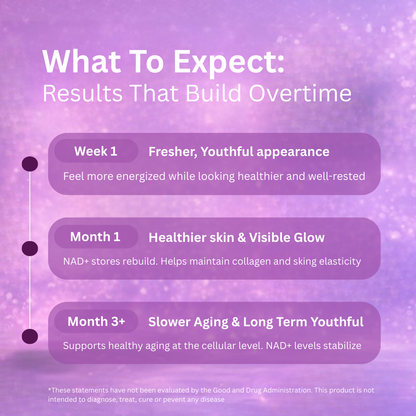 What To Expect:
Results That Build Overtime

Week 1 Fresher, Youthful appearance
Feel more energized while looking healthier and well-rested

Month 1 Healthier skin & Visible Glow
NAD+ stores rebuild. Helps maintain collagen and sking elasticity

Month 3+ Slower Aging & Long Term Youthful
Supports healthy aging at the cellular level. NAD+ levels stabilize

*These statements have not been evaluated by the Good and Drug Administration. This product is not intended to diagnose, treat, cure or pevent any disease